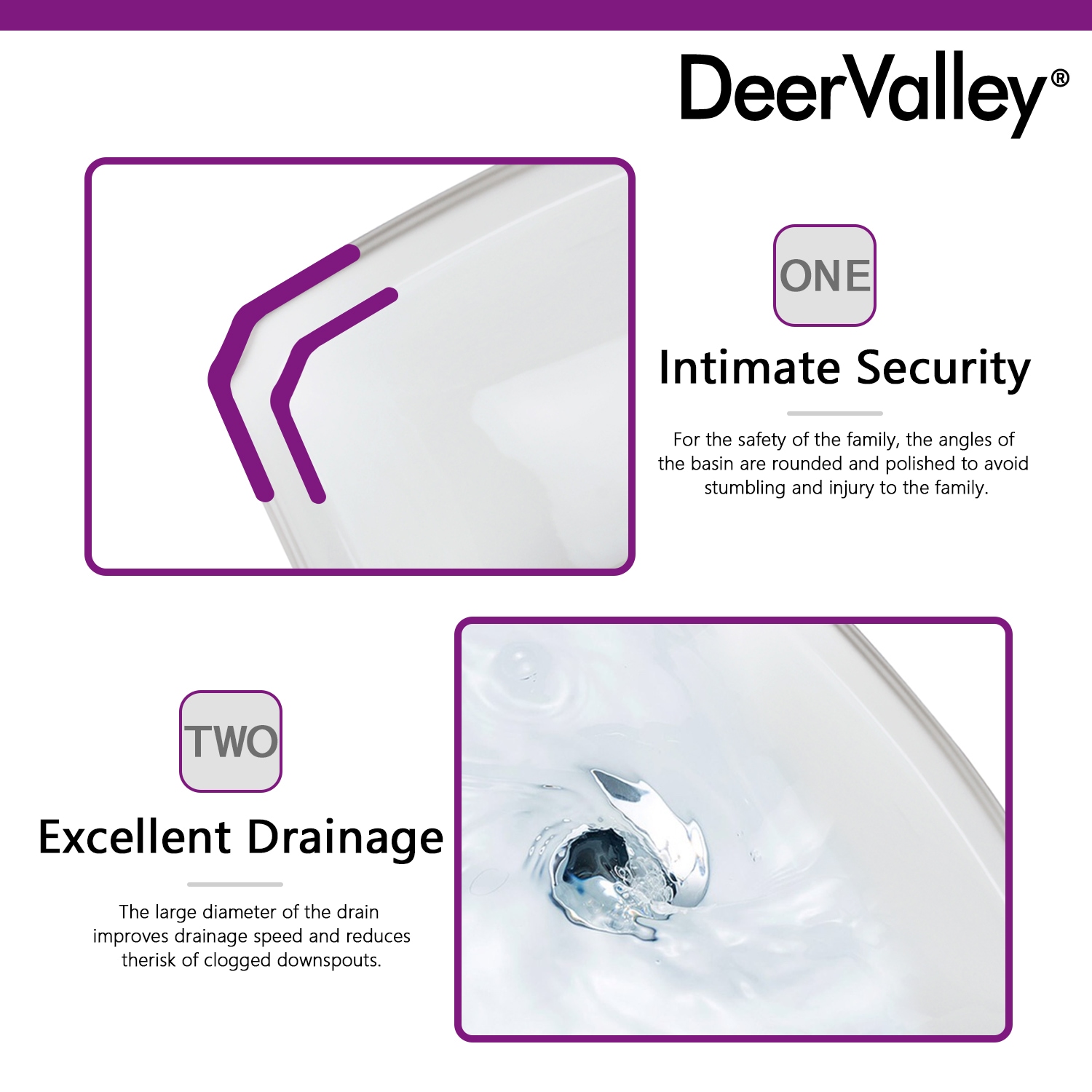 DeerValley®

ONE

Intimate Security

For the safety of the family, the angles of the basin are rounded and polished to avoid stumbling and injury to the family.

TWO

Excellent Drainage

The large diameter of the drain improves drainage speed and reduces therisk of clogged downspouts.